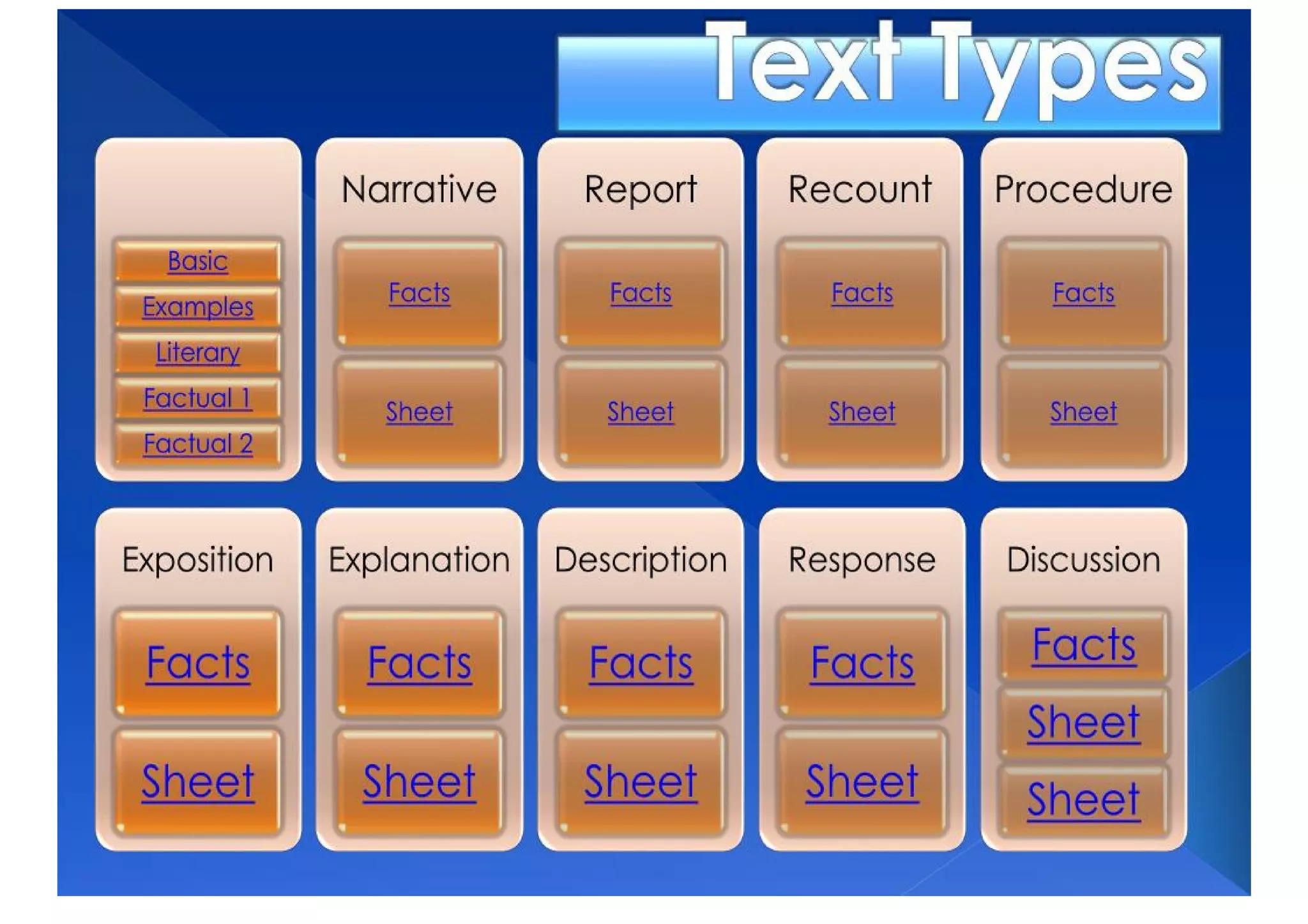 Text Types

Basic
Examples
Literary
Factual 1
Factual 2

Narrative
Facts
Sheet

Report
Facts
Sheet

Recount
Facts
Sheet

Procedure
Facts
Sheet

Exposition
Facts
Sheet

Explanation
Facts
Sheet

Description
Facts
Sheet

Response
Facts
Sheet

Discussion
Facts
Sheet
Sheet